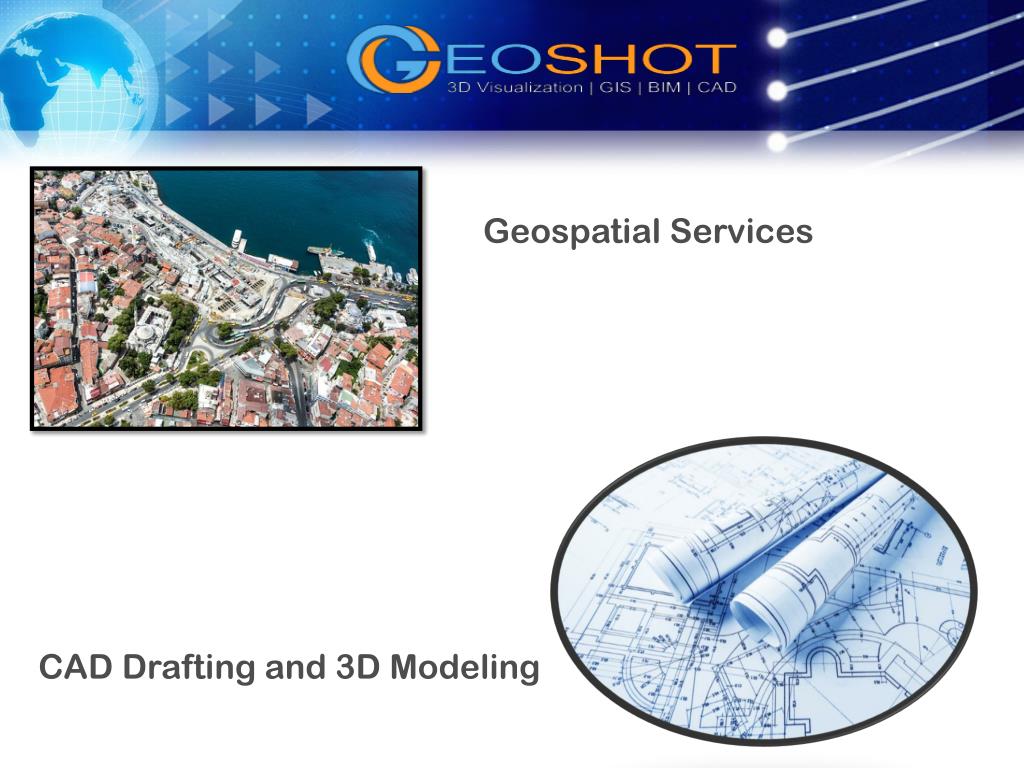 GEOSHOT
3D Visualization | GIS | BIM | CAD

Geospatial Services

CAD Drafting and 3D Modeling